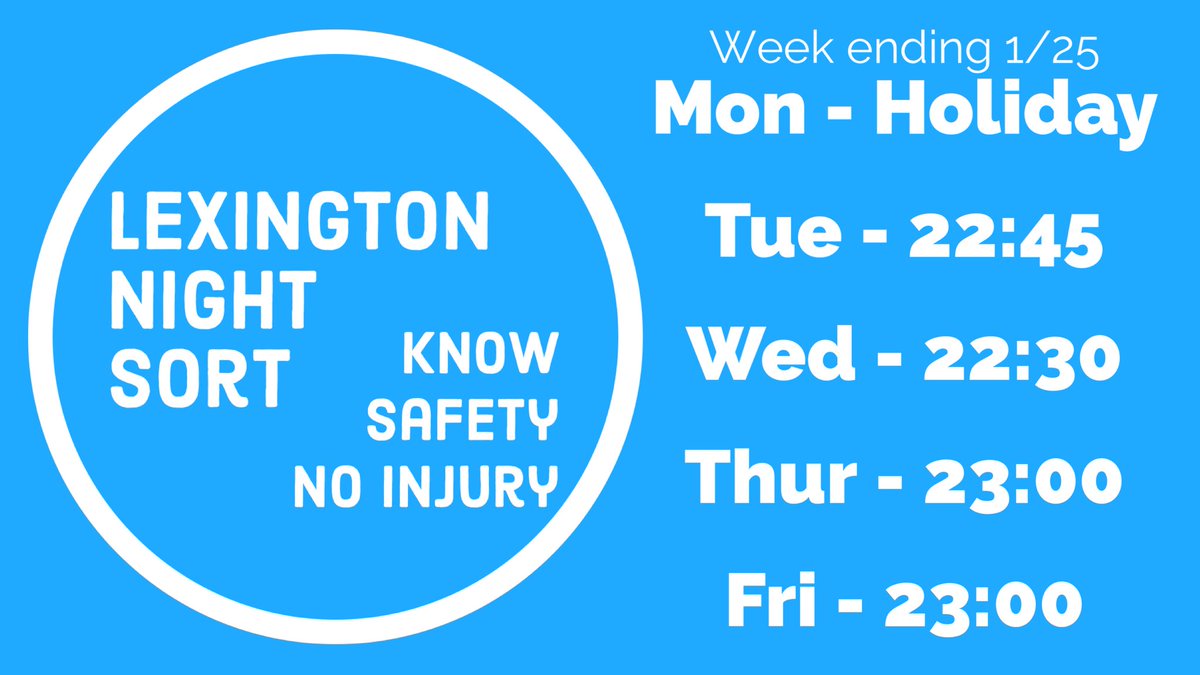 LEXINGTON NIGHT SORT

KNOW SAFETY NO INJURY

Week ending 1/25

Mon - Holiday

Tue - 22:45

Wed - 22:30

Thur - 23:00

Fri - 23:00